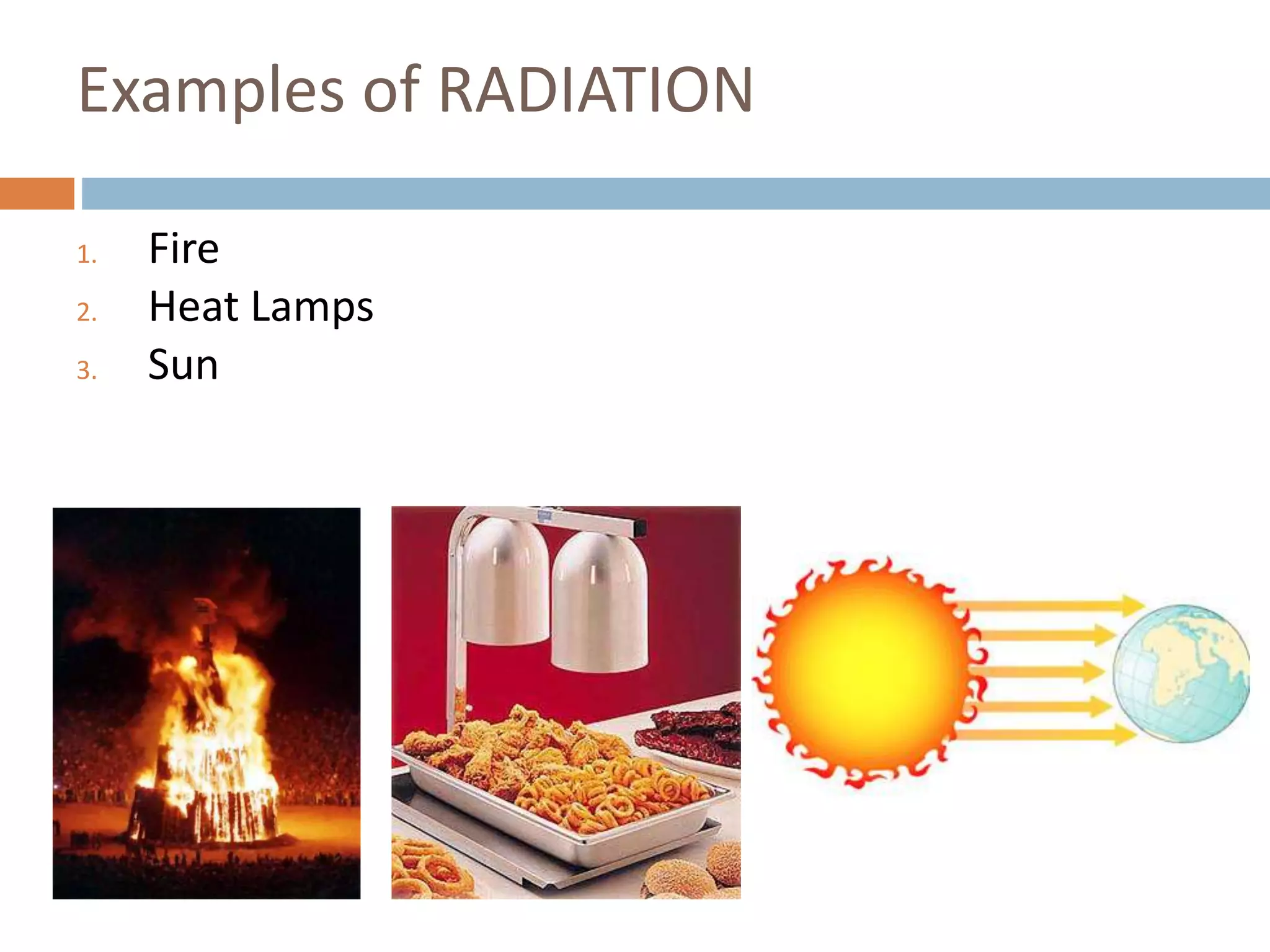 Examples of RADIATION

1. Fire
2. Heat Lamps
3. Sun